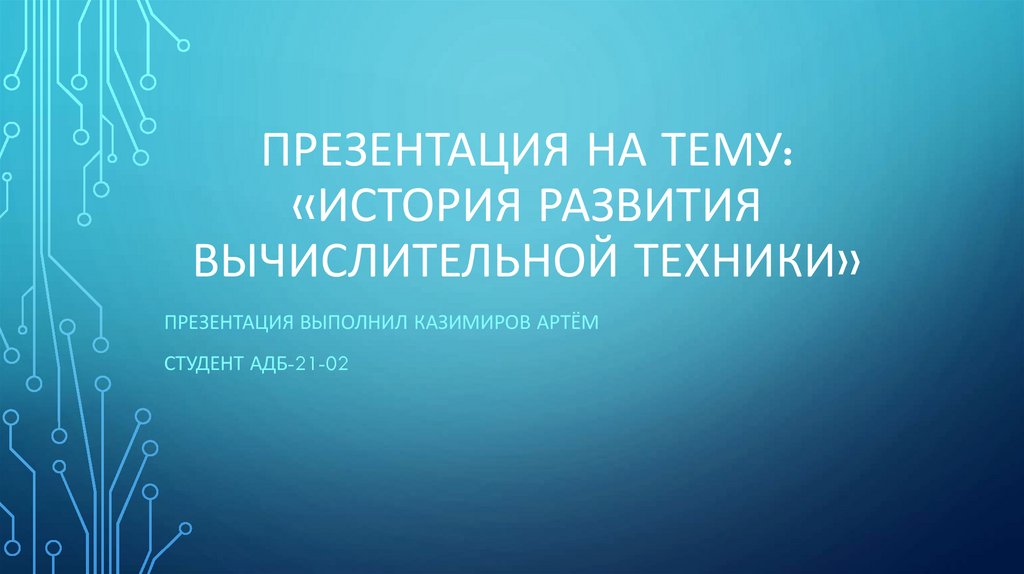 ПРЕЗЕНТАЦИЯ НА ТЕМУ: «ИСТОРИЯ РАЗВИТИЯ ВЫЧИСЛИТЕЛЬНОЙ ТЕХНИКИ»

ПРЕЗЕНТАЦИЯ ВЫПОЛНИЛ КАЗИМИРОВ АРТЁМ

СТУДЕНТ АДБ-21-02